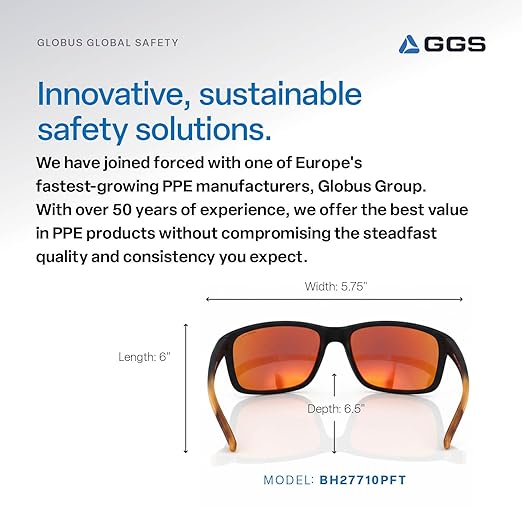 GLOBUS GLOBAL SAFETY

GGS

Innovative, sustainable safety solutions.

We have joined forced with one of Europe's fastest-growing PPE manufacturers, Globus Group. With over 50 years of experience, we offer the best value in PPE products without compromising the steadfast quality and consistency you expect.

Width: 5.75"

Length: 6"

Depth: 6.5"

MODEL: BH27710PFT